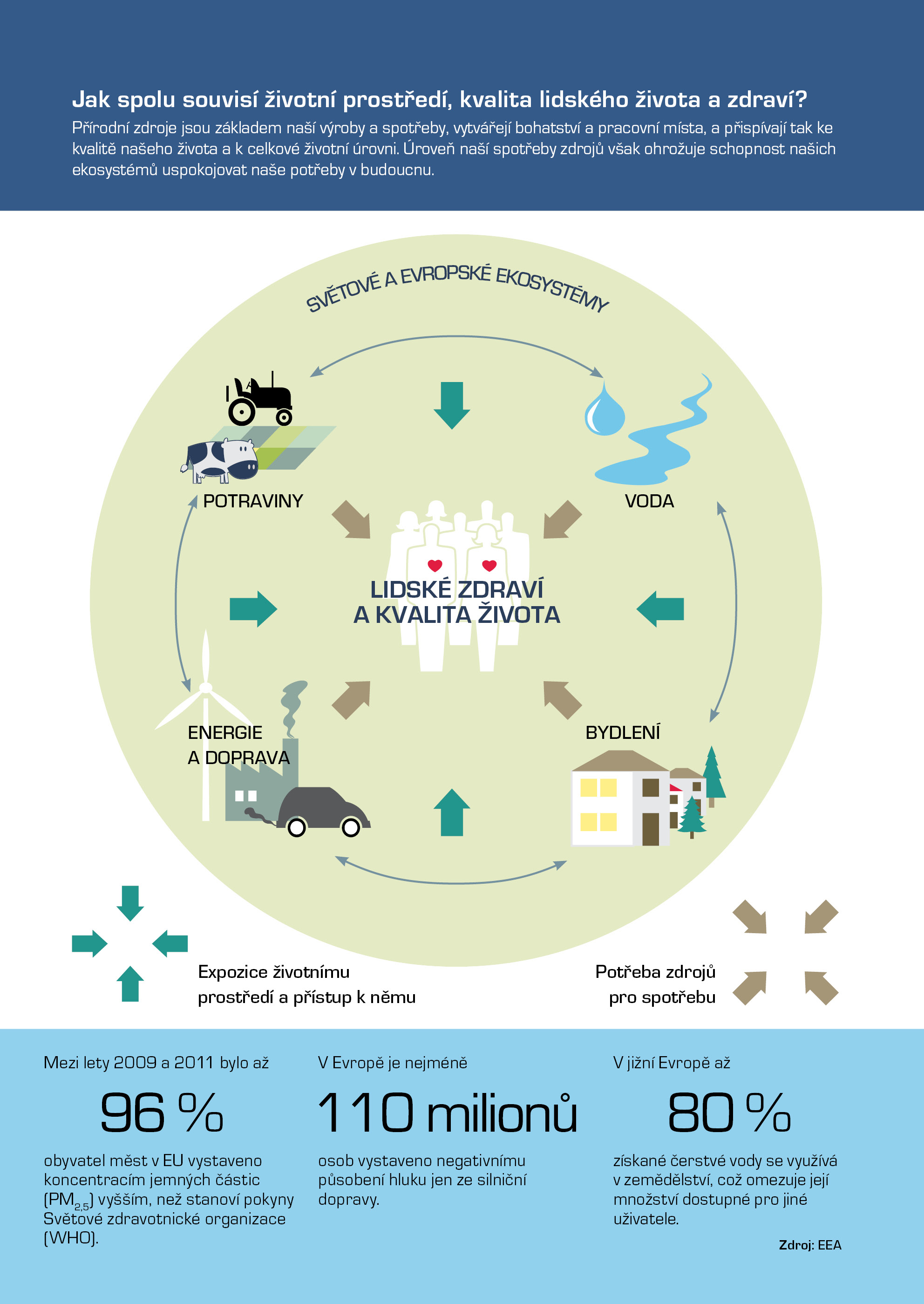 Jak spolu souvisí životní prostředí, kvalita lidského života a zdraví?

Přírodní zdroje jsou základem naší výroby a spotřeby, vytvářejí bohatství a pracovní místa, a přispívají tak ke kvalitě našeho života a k celkové životní úrovni. Úroveň naší spotřeby zdrojů však ohrožuje schopnost našich ekosystémů uspokojovat naše potřeby v budoucnu.

SVĚTOVÉ A EVROPSKÉ EKOSYSTÉMY

POTRAVINY

VODA

LIDSKÉ ZDRAVÍ A KVALITA ŽIVOTA

ENERGIE A DOPRAVA

BYDLENÍ

Expozice životnímu prostředí a přístup k němu

Potřeba zdrojů pro spotřebu

Mezi lety 2009 a 2011 bylo až

96 %

obyvatel měst v EU vystaveno koncentracím jemných částic ($PM_{2,5}$) vyšším, než stanoví pokyny Světové zdravotnické organizace (WHO).

V Evropě je nejméně

110 milionů

osob vystaveno negativnímu působení hluku jen ze silniční dopravy.

V jižní Evropě až

80 %

získané čerstvé vody se využívá v zemědělství, což omezuje její množství dostupné pro jiné uživatele.

Zdroj: EEA